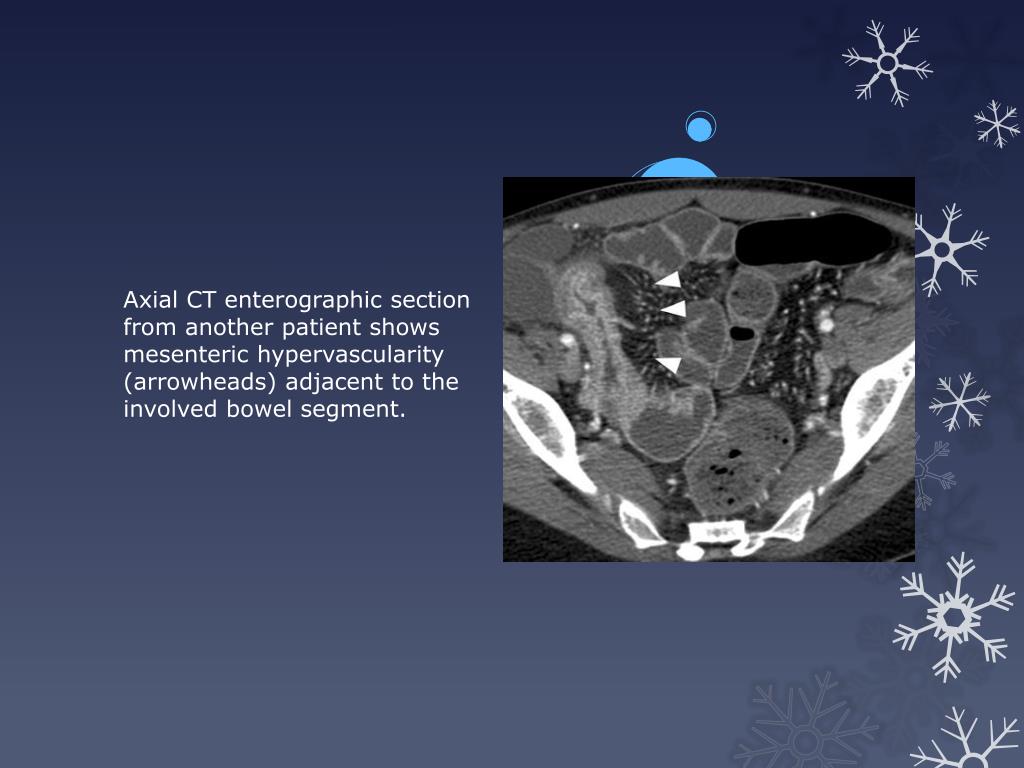 Axial CT enterographic section from another patient shows mesenteric hypervascularity (arrowheads) adjacent to the involved bowel segment.